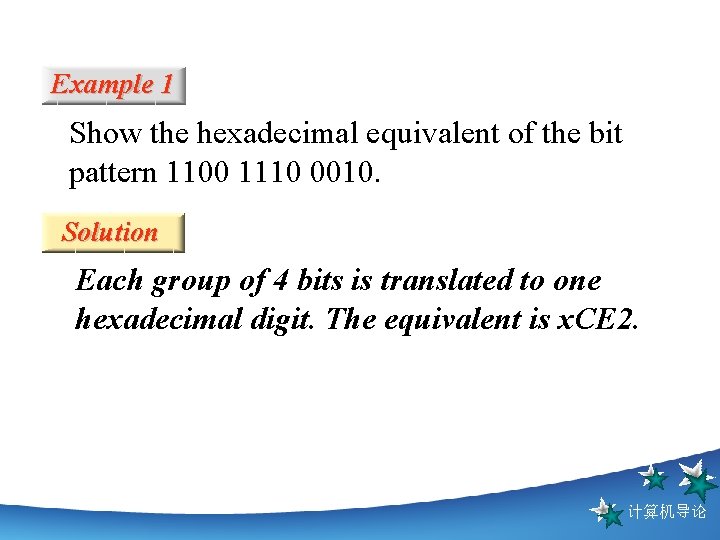 Example 1

Show the hexadecimal equivalent of the bit pattern 1100 1110 0010.

Solution

Each group of 4 bits is translated to one hexadecimal digit. The equivalent is xCE2.

计算机导论